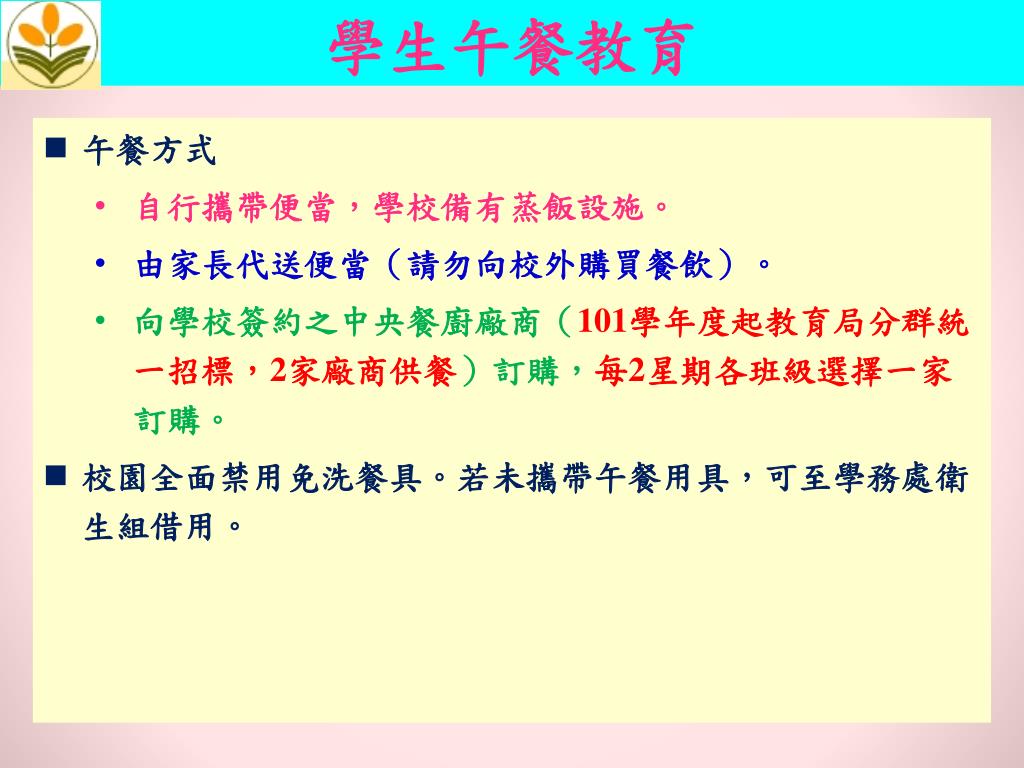 學生午餐教育

■ 午餐方式

• 自行攜帶便當，學校備有蒸飯設施。

• 由家長代送便當（請勿向校外購買餐飲）。

• 向學校簽約之中央餐廚廠商（101學年度起教育局分群統一招標，2家廠商供餐）訂購，每2星期各班級選擇一家訂購。

■ 校園全面禁用免洗餐具。若未攜帶午餐用具，可至學務處衛生組借用。